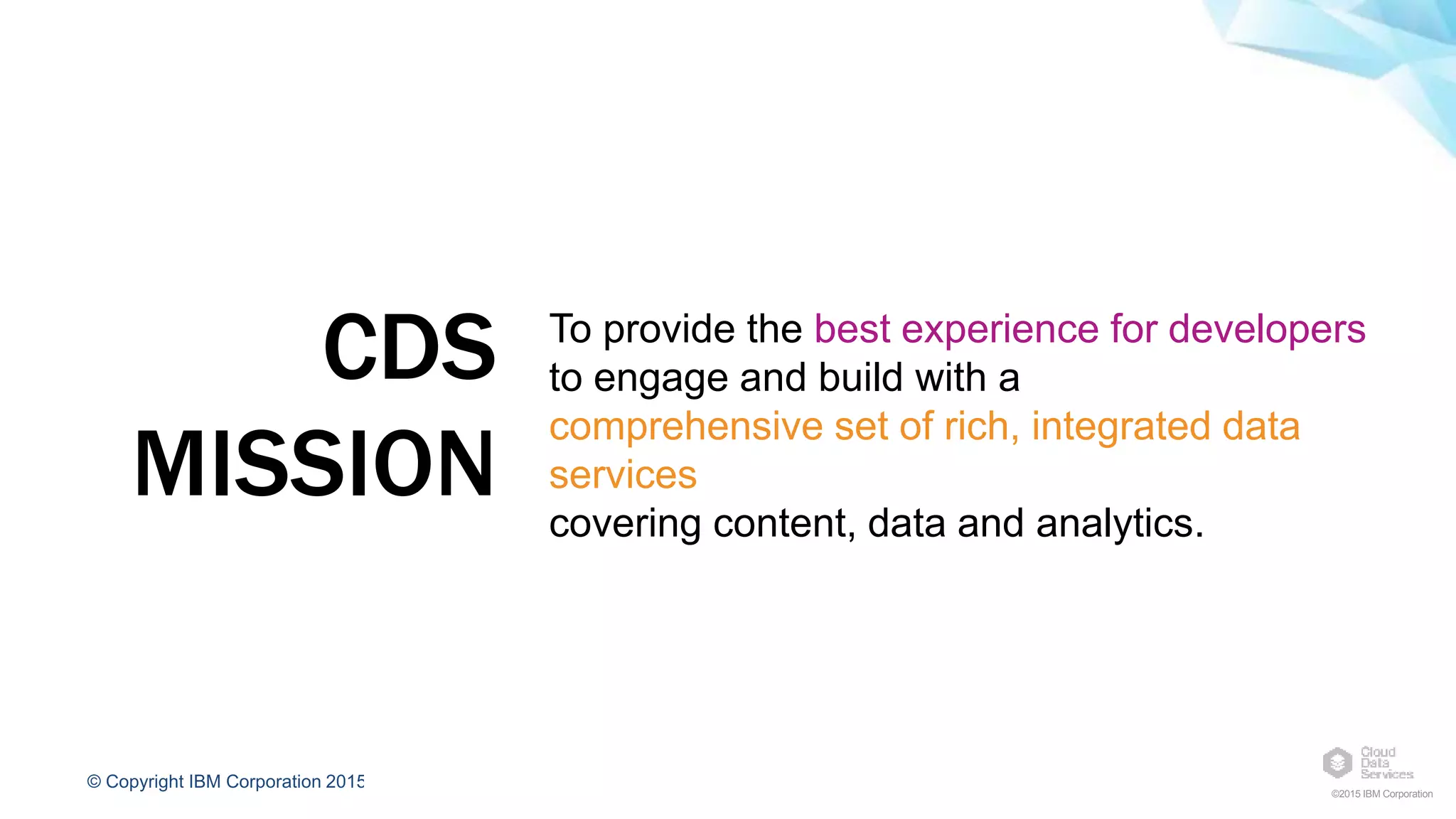 CDS MISSION

To provide the best experience for developers to engage and build with a comprehensive set of rich, integrated data services covering content, data and analytics.

© Copyright IBM Corporation 2015

Cloud Data Services

©2015 IBM Corporation